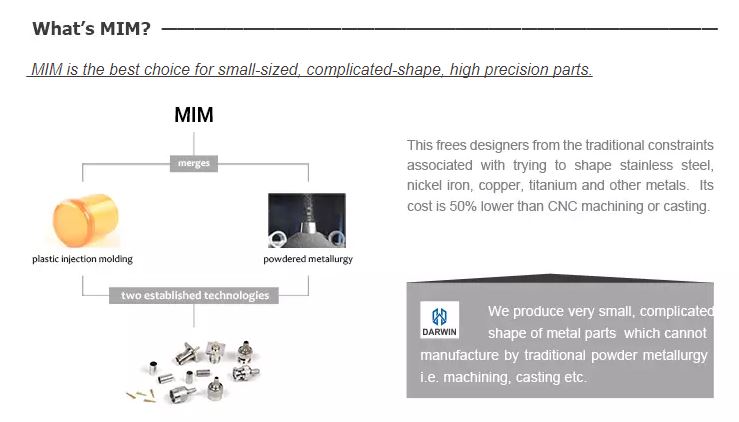 What's MIM?

MIM is the best choice for small-sized, complicated-shape, high precision parts.

MIM

merges

plastic injection molding

powdered metallurgy

two established technologies

This frees designers from the traditional constraints associated with trying to shape stainless steel, nickel iron, copper, titanium and other metals. Its cost is 50% lower than CNC machining or casting.

DARWIN

We produce very small, complicated shape of metal parts which cannot manufacture by traditional powder metallurgy i.e. machining, casting etc.